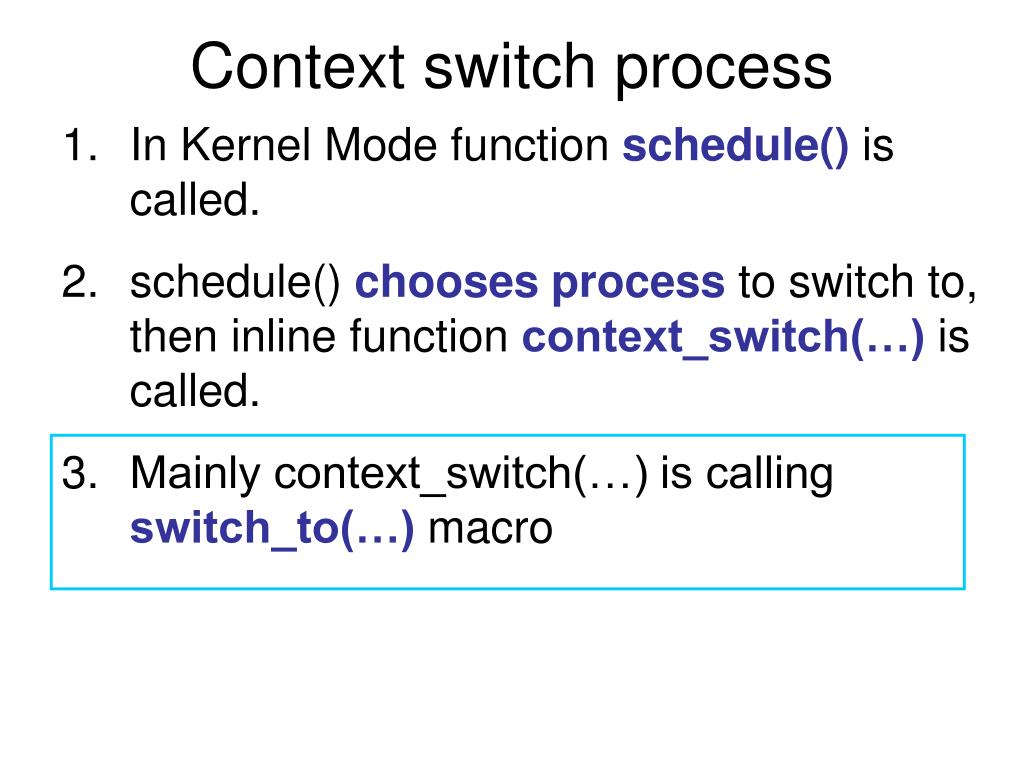 Context switch process

1. In Kernel Mode function schedule() is called.

2. schedule() chooses process to switch to, then inline function context_switch(…) is called.

3. Mainly context_switch(…) is calling switch_to(…) macro